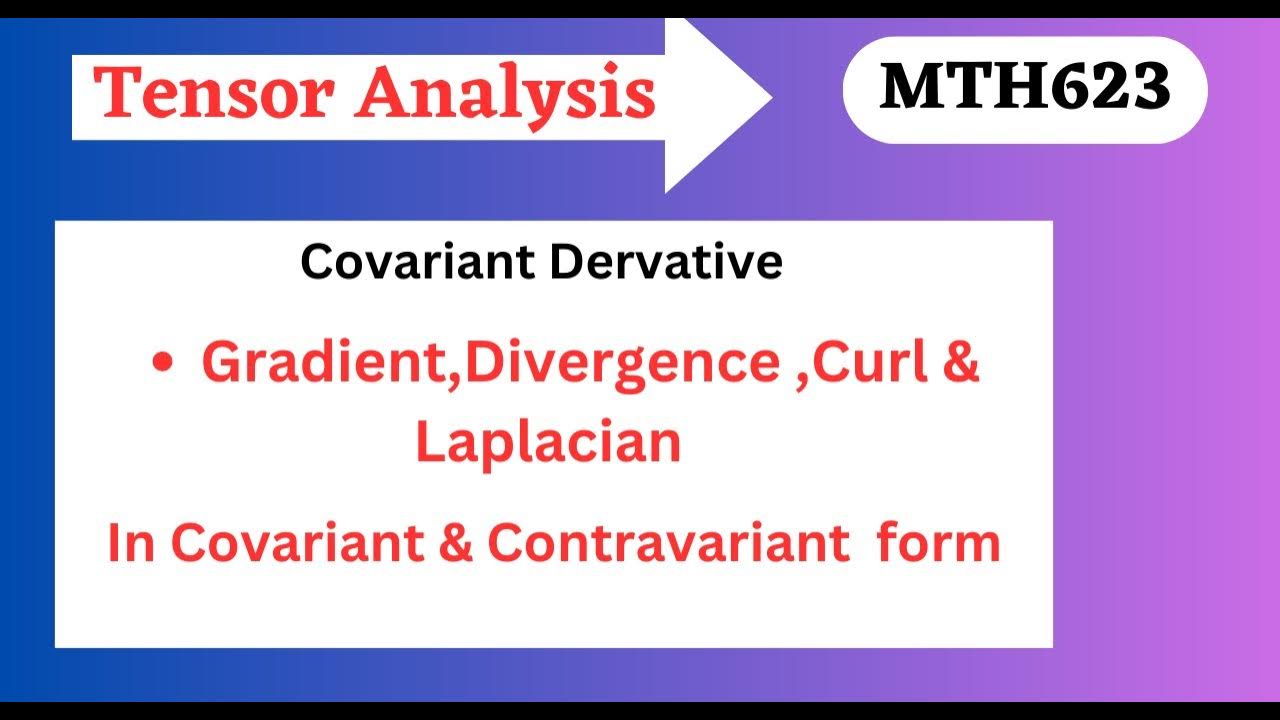 Tensor Analysis

MTH623

Covariant Dervative

• Gradient,Divergence ,Curl & Laplacian

In Covariant & Contravariant form